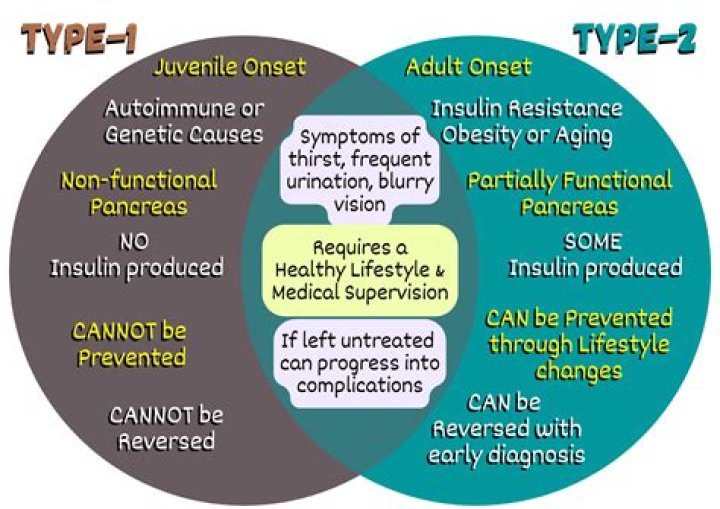 TYPE-1

Juvenile Onset

Autoimmune or Genetic Causes

Non-functional Pancreas

NO Insulin produced

CANNOT be Prevented

CANNOT be Reversed

Symptoms of thirst, frequent urination, blurry vision

Requires a Healthy Lifestyle & Medical Supervision

If left untreated can progress into complications

TYPE-2

Adult Onset

Insulin Resistance Obesity or Aging

Partially Functional Pancreas

SOME Insulin produced

CAN be Prevented through Lifestyle changes

CAN be Reversed with early diagnosis